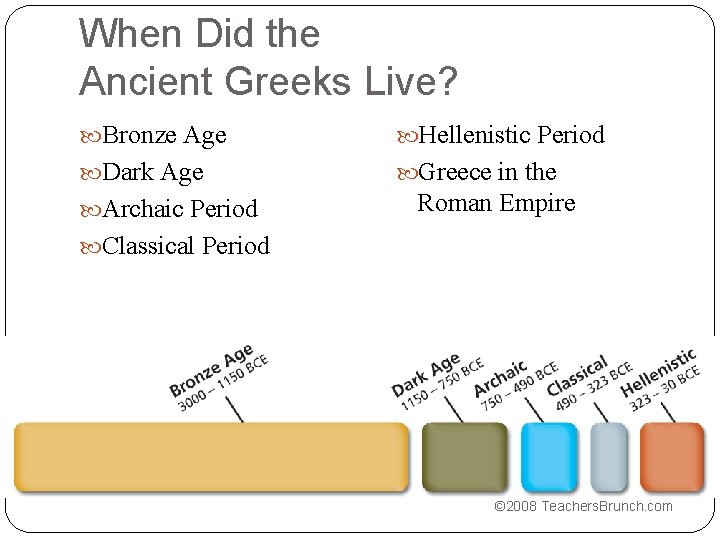 When Did the Ancient Greeks Live?

Bronze Age
Dark Age
Archaic Period
Classical Period

Hellenistic Period
Greece in the Roman Empire

Bronze Age
3000 – 1150 BCE

Dark Age
1150 – 750 BCE

Archaic
750 – 490 BCE

Classical
490 – 323 BCE

Hellenistic
323 – 30 BCE

©2008 TeachersBrunch.com